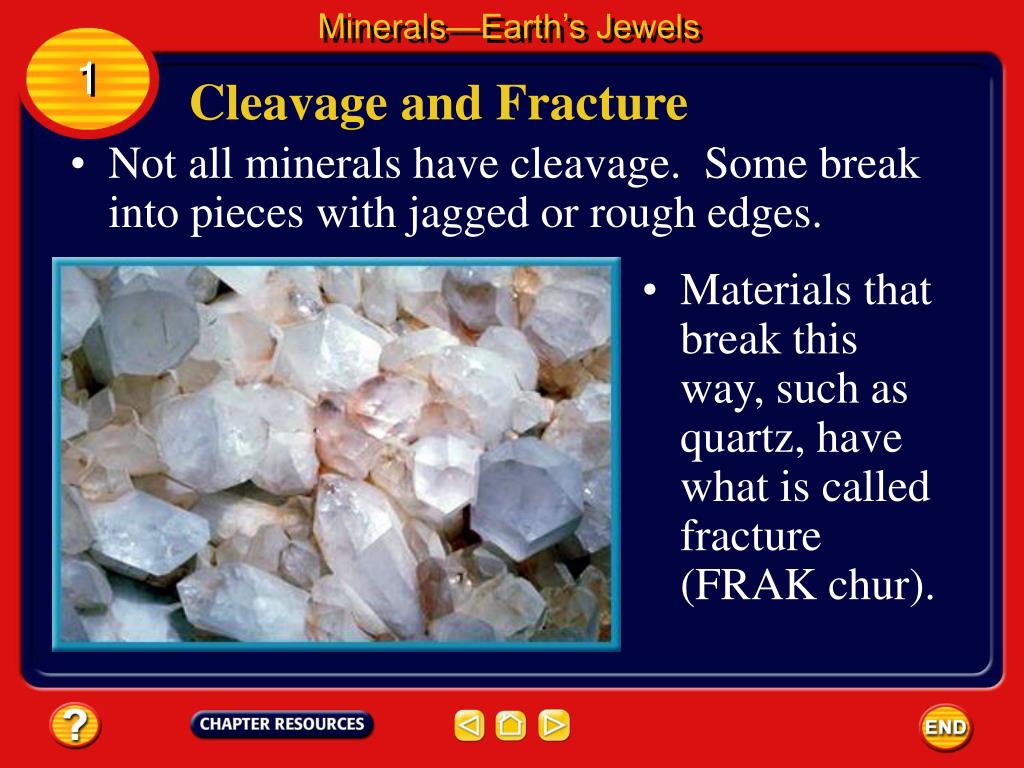 Minerals—Earth's Jewels

1

Cleavage and Fracture

• Not all minerals have cleavage. Some break into pieces with jagged or rough edges.

• Materials that break this way, such as quartz, have what is called fracture (FRAK chur).

?

CHAPTER RESOURCES

END